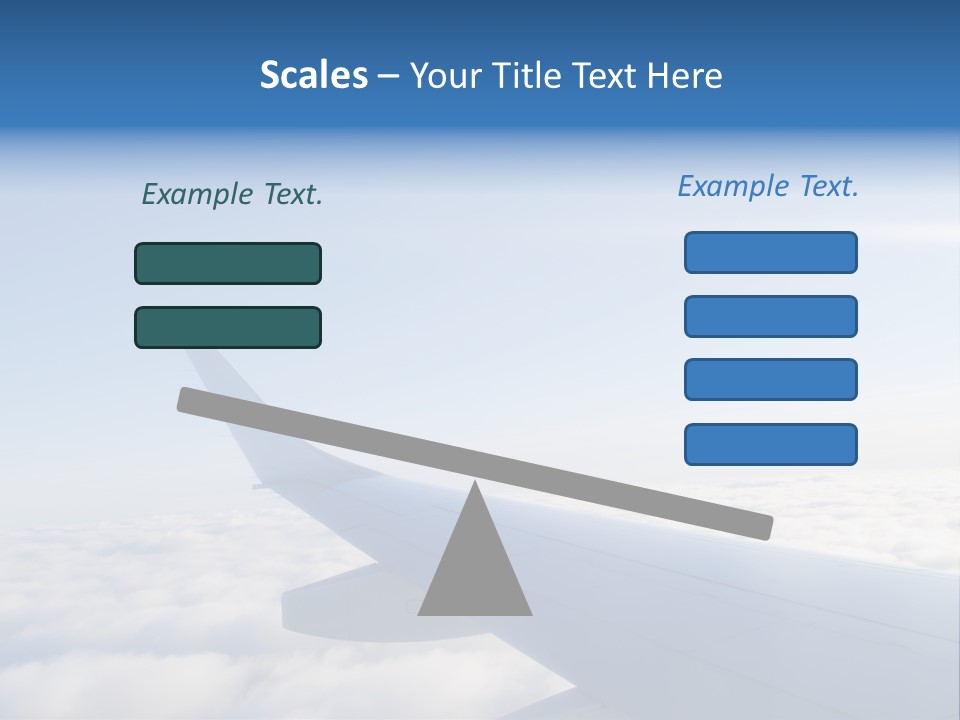 Scales – Your Title Text Here

Example Text.

Example Text.